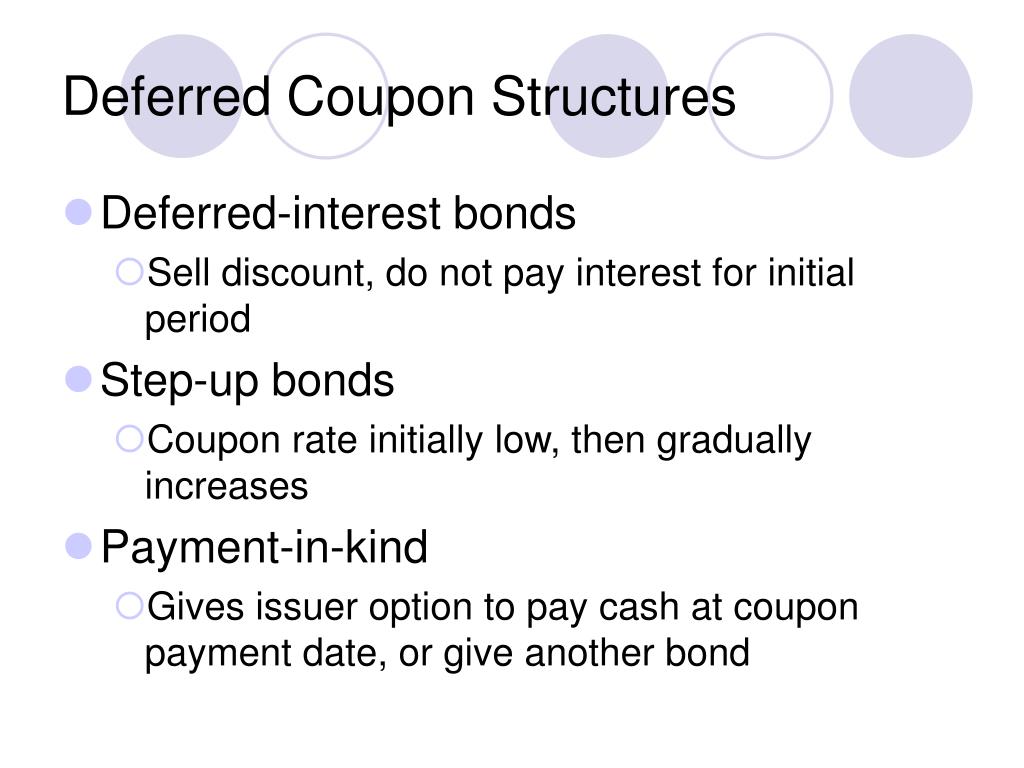 Deferred Coupon Structures

Deferred-interest bonds
Sell discount, do not pay interest for initial period

Step-up bonds
Coupon rate initially low, then gradually increases

Payment-in-kind
Gives issuer option to pay cash at coupon payment date, or give another bond